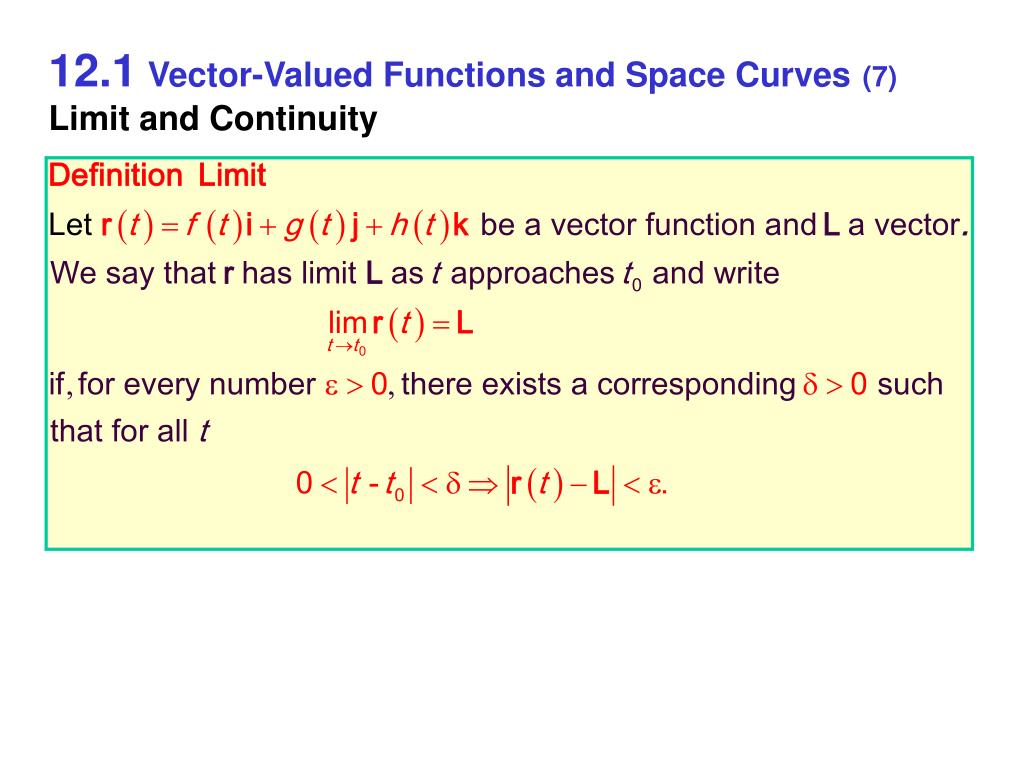 12.1 Vector-Valued Functions and Space Curves (7)
Limit and Continuity

Definition Limit
Let $\mathbf{r}(t) = f(t)\mathbf{i} + g(t)\mathbf{j} + h(t)\mathbf{k}$ be a vector function and $\mathbf{L}$ a vector. We say that $\mathbf{r}$ has limit $\mathbf{L}$ as $t$ approaches $t_0$ and write

$\lim_{t \to t_0} \mathbf{r}(t) = \mathbf{L}$

if, for every number $\varepsilon > 0$, there exists a corresponding $\delta > 0$ such that for all $t$

$0 < |t - t_0| < \delta \Rightarrow |\mathbf{r}(t) - \mathbf{L}| < \varepsilon.$